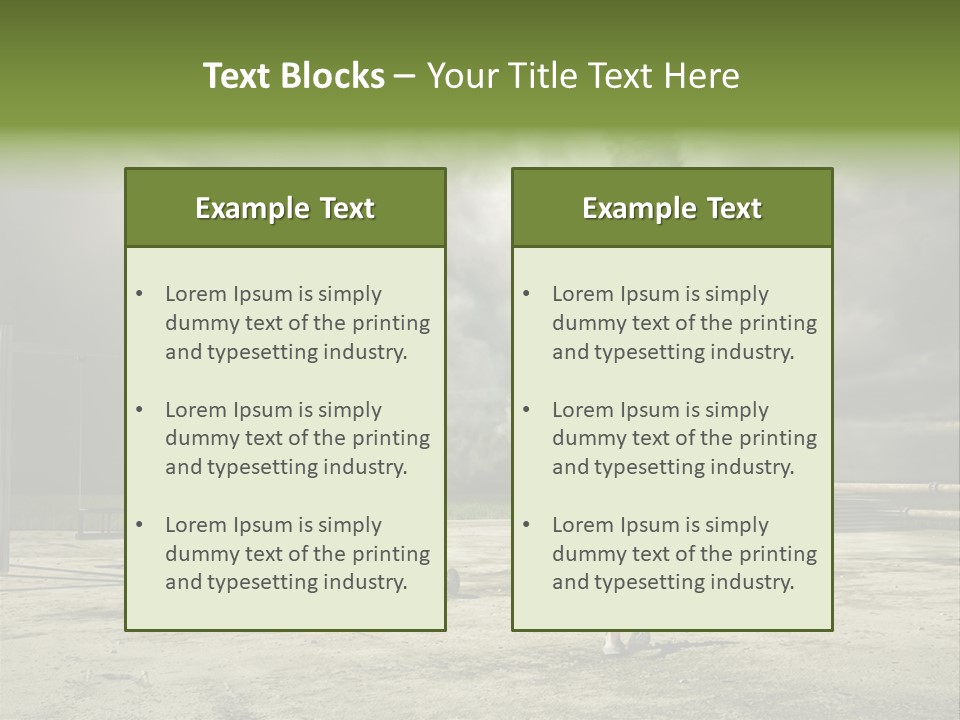 Text Blocks – Your Title Text Here

Example Text

• Lorem Ipsum is simply dummy text of the printing and typesetting industry.

• Lorem Ipsum is simply dummy text of the printing and typesetting industry.

• Lorem Ipsum is simply dummy text of the printing and typesetting industry.

Example Text

• Lorem Ipsum is simply dummy text of the printing and typesetting industry.

• Lorem Ipsum is simply dummy text of the printing and typesetting industry.

• Lorem Ipsum is simply dummy text of the printing and typesetting industry.